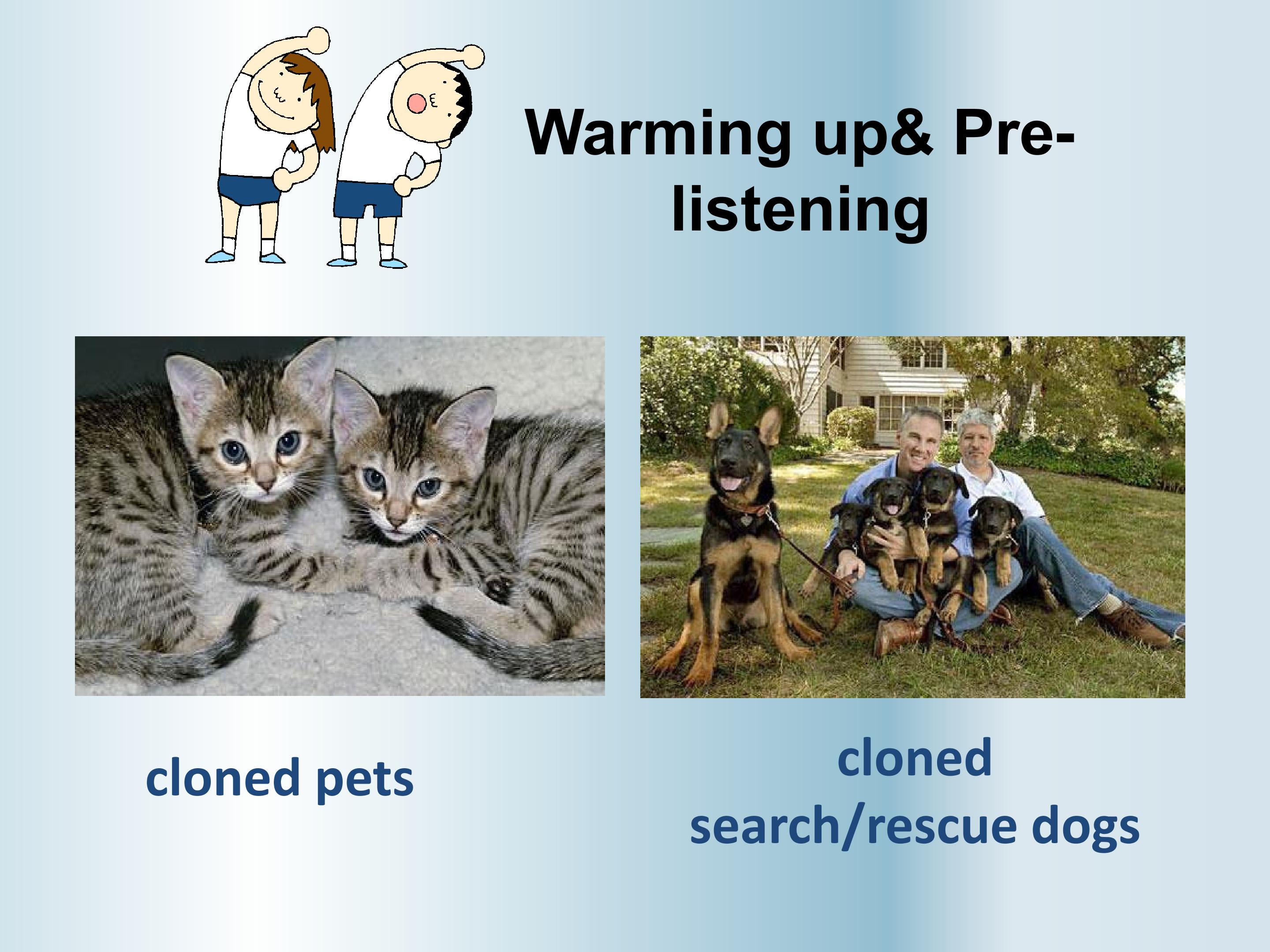 Warming up& Pre-listening

cloned pets

cloned search/rescue dogs